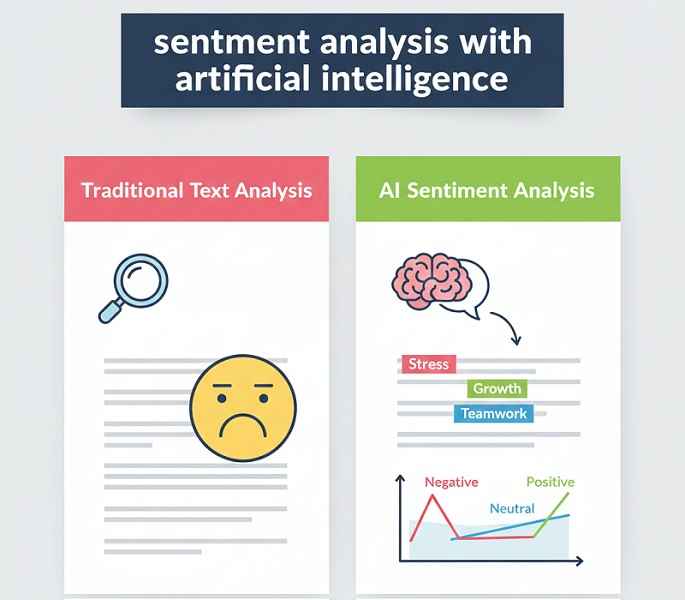 sentment analysis with artificial intelligence

Traditional Text Analysis

AI Sentiment Analysis

Stress

Growth

Teamwork

Negative

Positive

Neutral